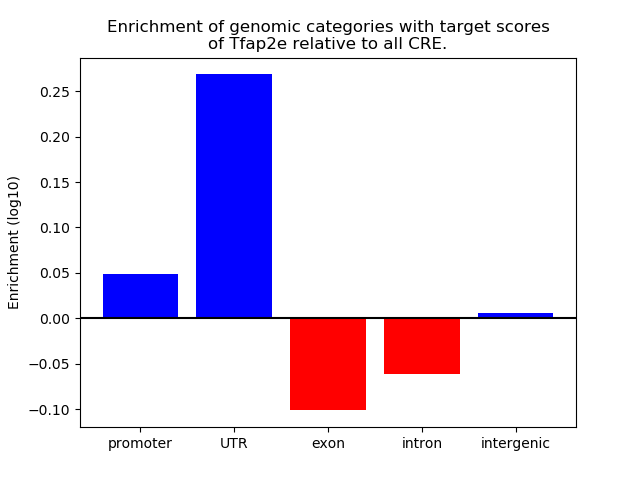 Enrichment of genomic categories with target scores of Tfap2e relative to all CRE.

Enrichment (log10)

0.25
0.20
0.15
0.10
0.05
0.00
−0.05
−0.10

promoter
UTR
exon
intron
intergenic